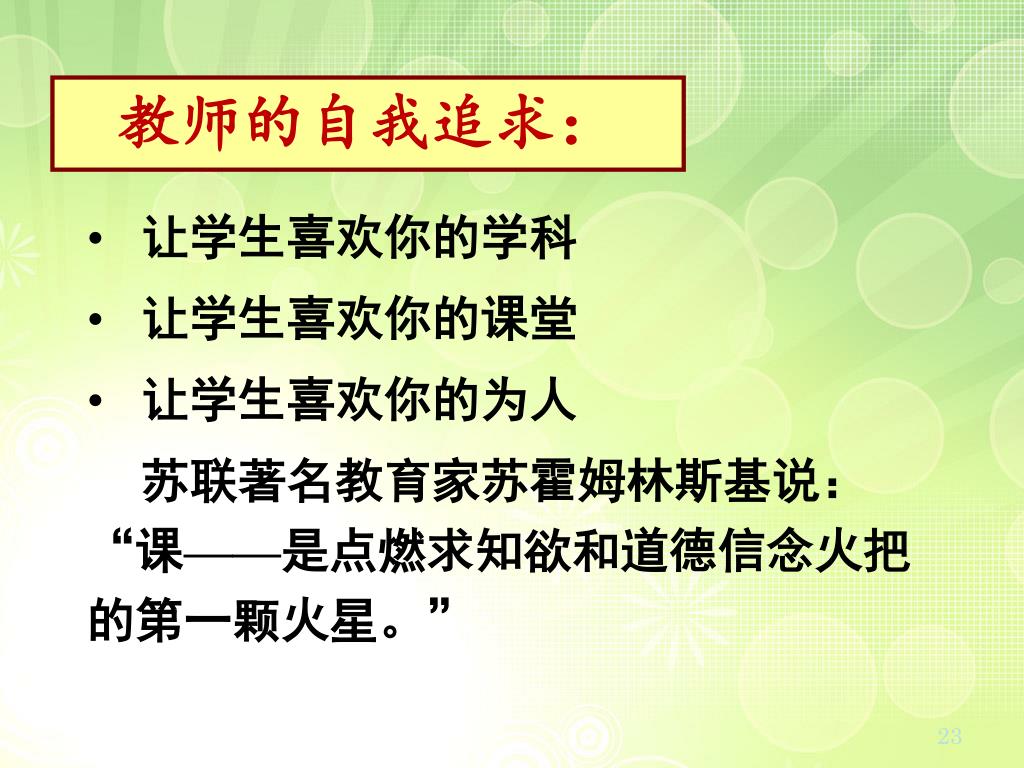 教师的自我追求：

• 让学生喜欢你的学科
• 让学生喜欢你的课堂
• 让学生喜欢你的为人

苏联著名教育家苏霍姆林斯基说：“课——是点燃求知欲和道德信念火把的第一颗火星。”

23